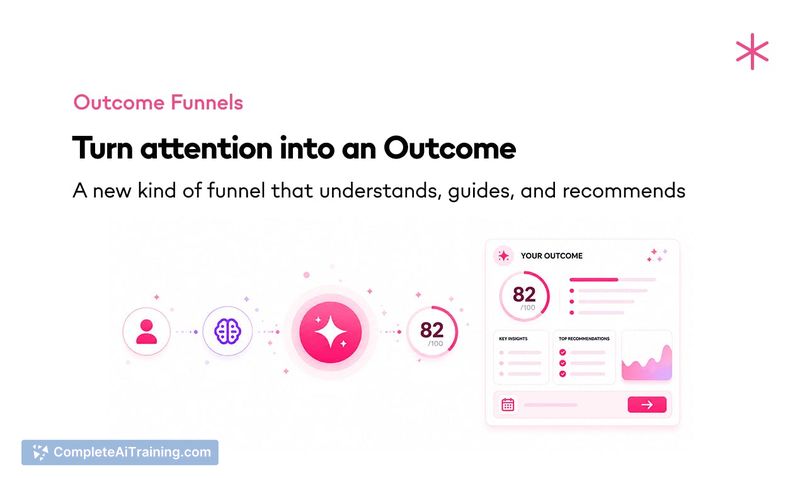 Outcome Funnels

Turn attention into an Outcome

A new kind of funnel that understands, guides, and recommends

82
/100

YOUR OUTCOME

82
/100

KEY INSIGHTS

TOP RECOMMENDATIONS

CompleteAiTraining.com